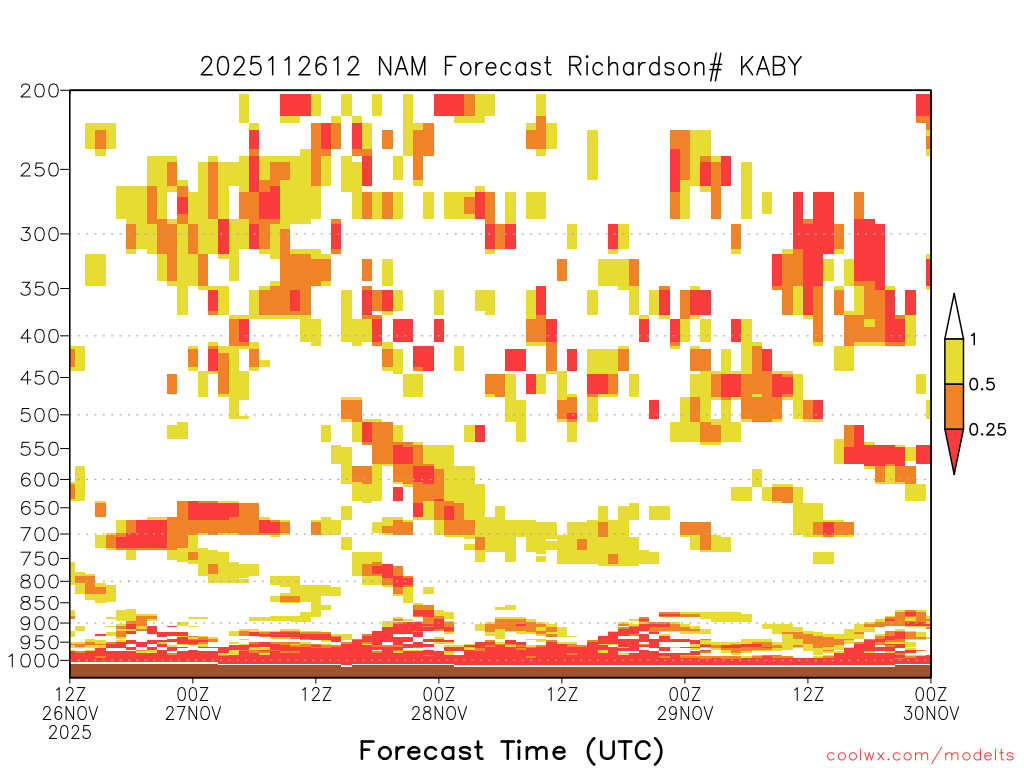 2025112612 NAM Forecast Richardson# KABY

200
250
300
350
400
450
500
550
600
650
700
750
800
850
900
950
1000

1
0.5
0.25

12Z 26NOV 2025
00Z 27NOV
12Z
00Z 28NOV
12Z
00Z 29NOV
12Z
00Z 30NOV

Forecast Time (UTC)

coolwx.com/modelts